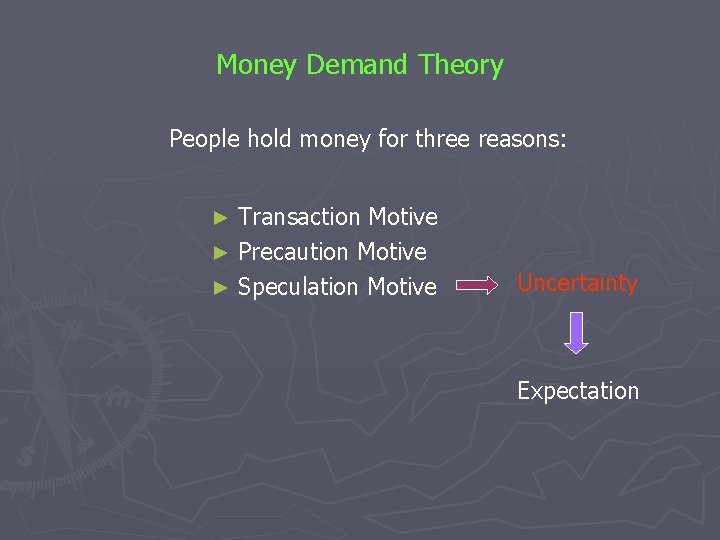 Money Demand Theory

People hold money for three reasons:

► Transaction Motive
► Precaution Motive
► Speculation Motive

Uncertainty

Expectation